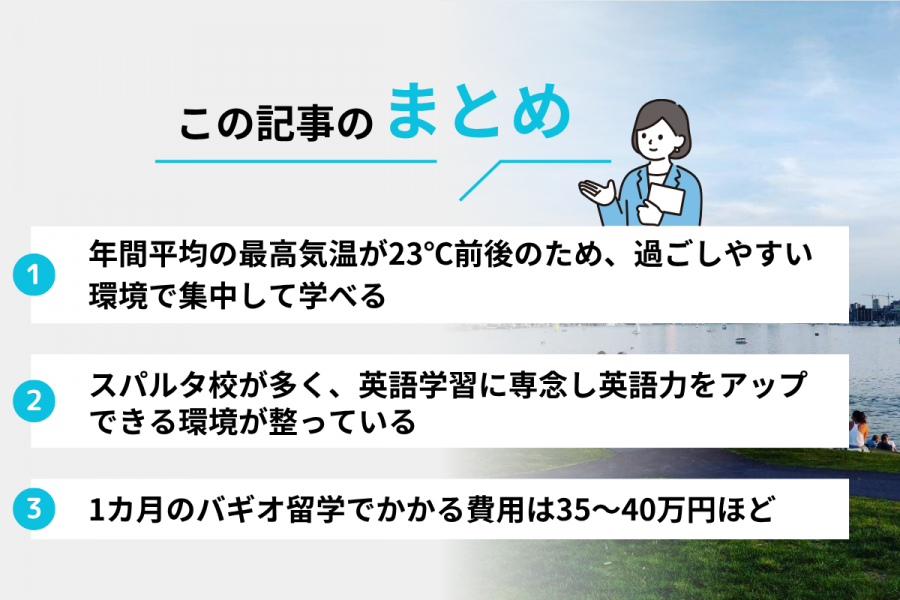 この記事の まとめ

1 年間平均の最高気温が23℃前後のため、過ごしやすい環境で集中して学べる

2 スパルタ校が多く、英語学習に専念し英語力をアップできる環境が整っている

3 1カ月のバギオ留学でかかる費用は35〜40万円ほど